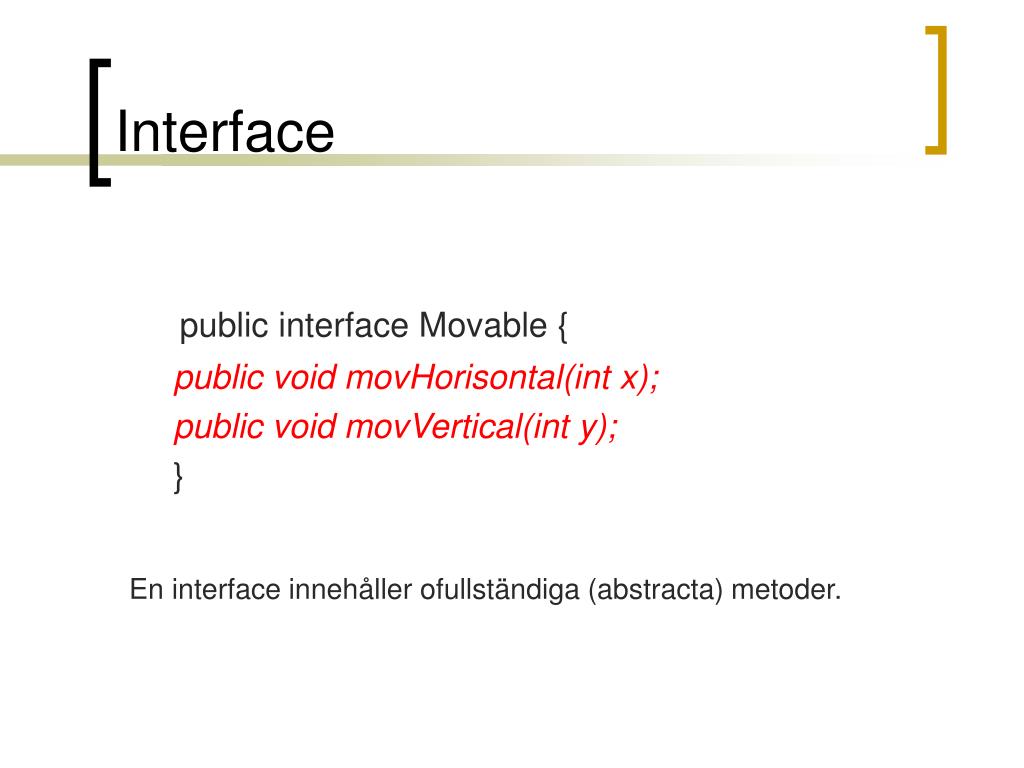 Interface

public interface Movable {
public void movHorisontal(int x);
public void movVertical(int y);
}

En interface innehåller ofullständiga (abstracta) metoder.